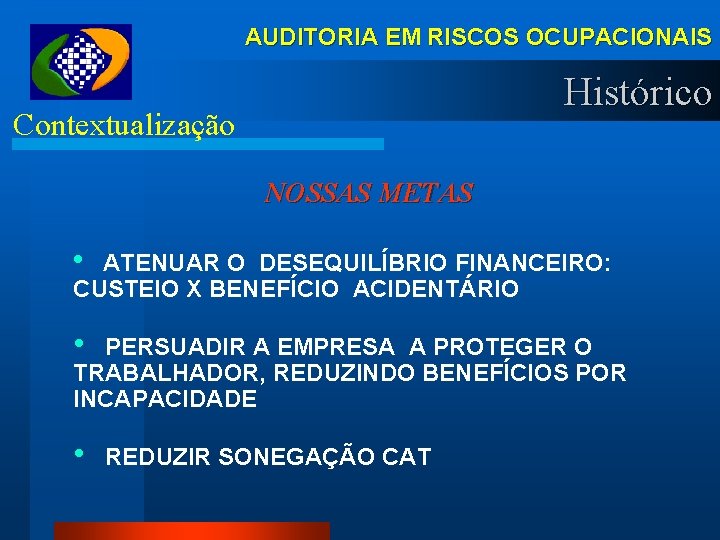 AUDITORIA EM RISCOS OCUPACIONAIS

Histórico

Contextualização

NOSSAS METAS

• ATENUAR O DESEQUILÍBRIO FINANCEIRO: CUSTEIO X BENEFÍCIO ACIDENTÁRIO

• PERSUADIR A EMPRESA A PROTEGER O TRABALHADOR, REDUZINDO BENEFÍCIOS POR INCAPACIDADE

• REDUZIR SONEGAÇÃO CAT